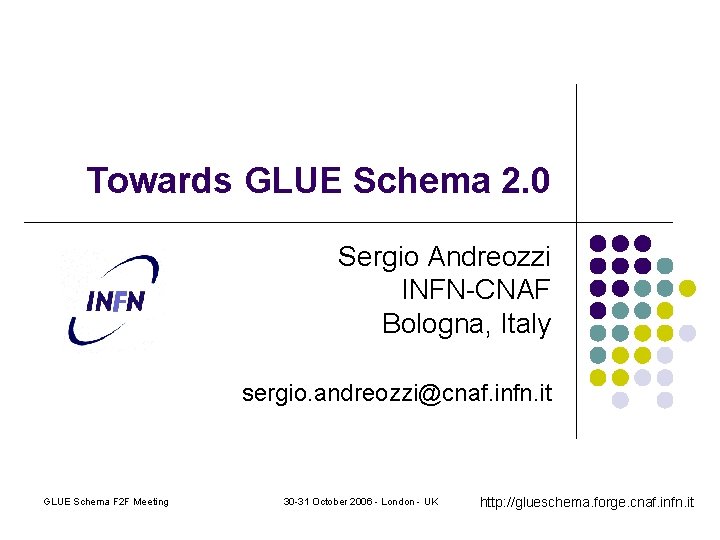 Towards GLUE Schema 2.0

INFN

Sergio Andreozzi
INFN-CNAF
Bologna, Italy

sergio.andreozzi@cnaf.infn.it

GLUE Schema F2F Meeting

30-31 October 2006 - London - UK

http://glueschema.forge.cnaf.infn.it